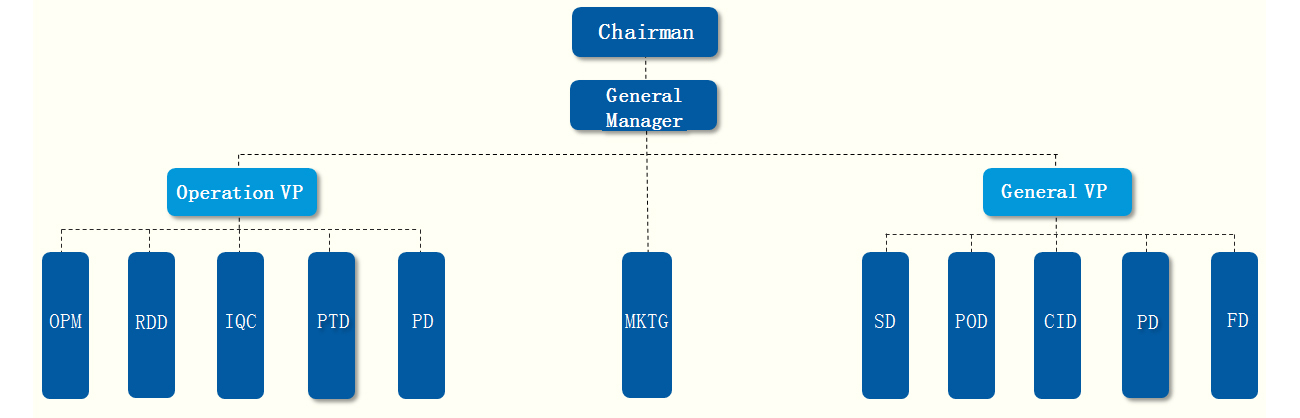 Chairman

General Manager

Operation VP

General VP

OPM

RDD

IQC

PTD

PD

MKTG

SD

POD

CID

PD

FD